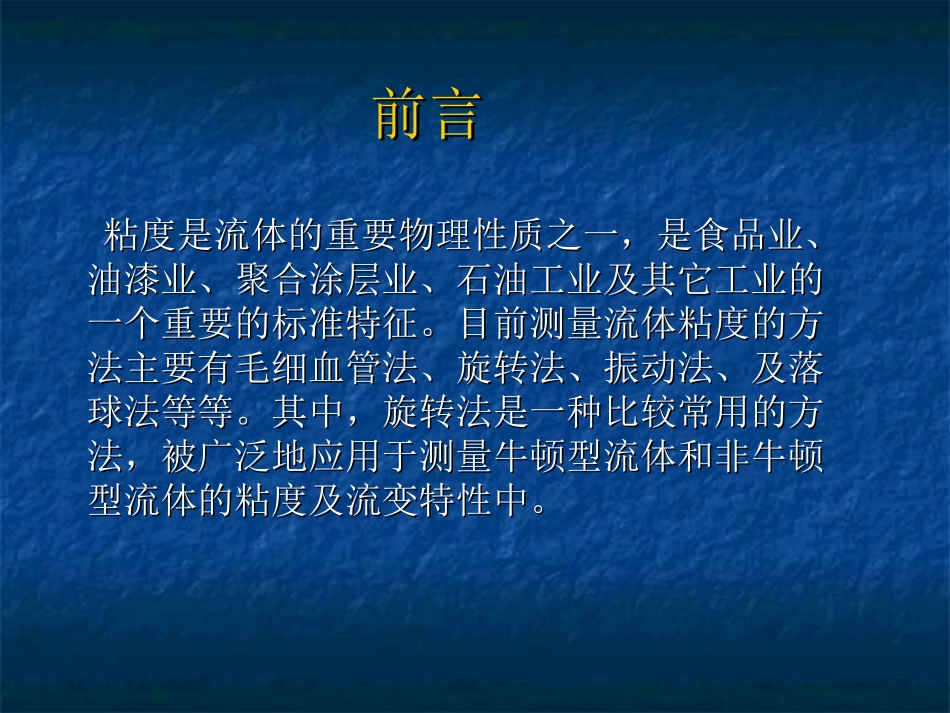 前言

粘度是流体的重要物理性质之一，是食品业、油漆业、聚合涂层业、石油工业及其它工业的一个重要的标准特征。目前测量流体粘度的方法主要有毛细血管法、旋转法、振动法、及落球法等等。其中，旋转法是一种比较常用的方法，被广泛地应用于测量牛顿型流体和非牛顿型流体的粘度及流变特性中。